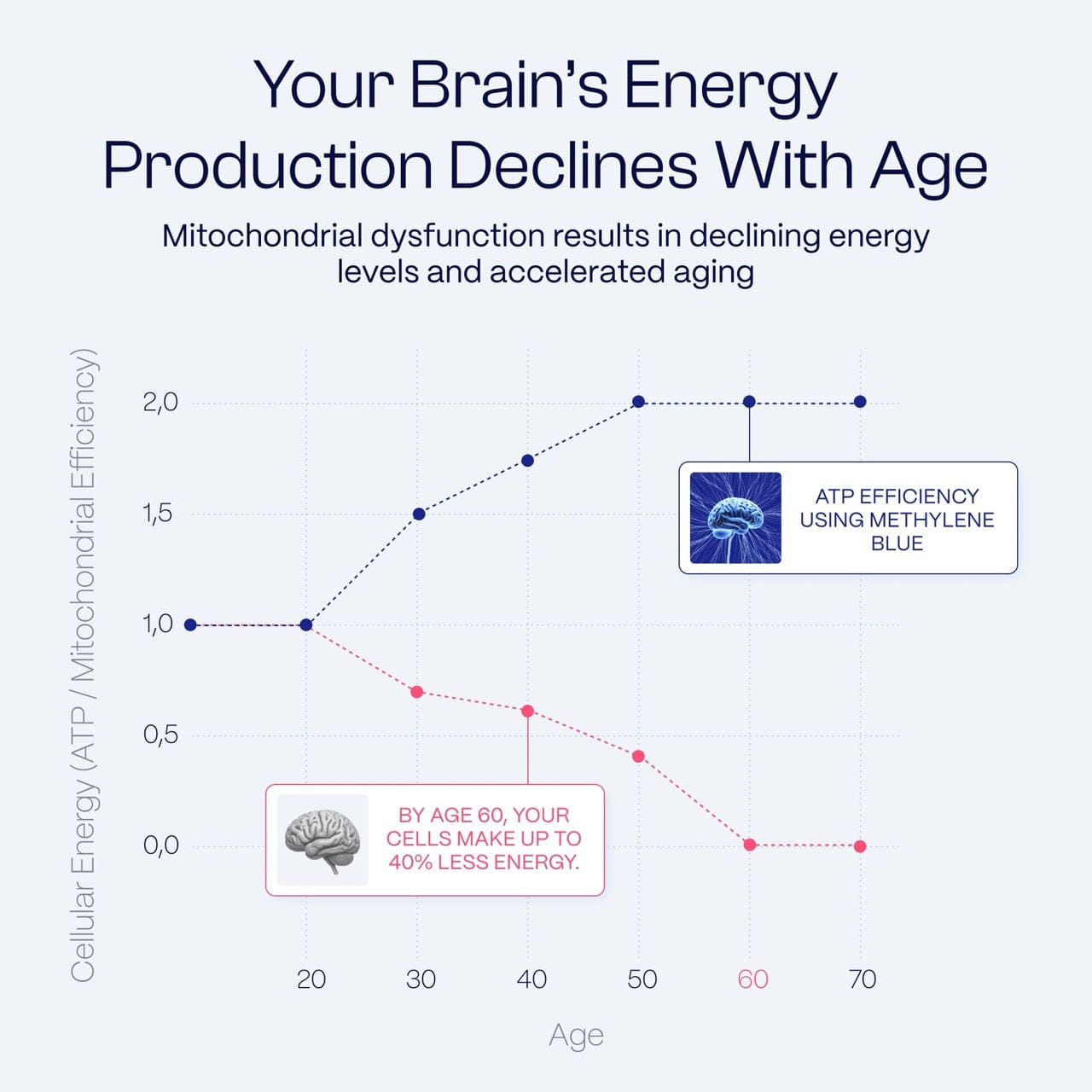 Your Brain's Energy Production Declines With Age

Mitochondrial dysfunction results in declining energy levels and accelerated aging

Cellular Energy (ATP / Mitochondrial Efficiency)

2,0
1,5
1,0
0,5
0,0

ATP EFFICIENCY USING METHYLENE BLUE

BY AGE 60, YOUR CELLS MAKE UP TO 40% LESS ENERGY.

20
30
40
50
60
70

Age